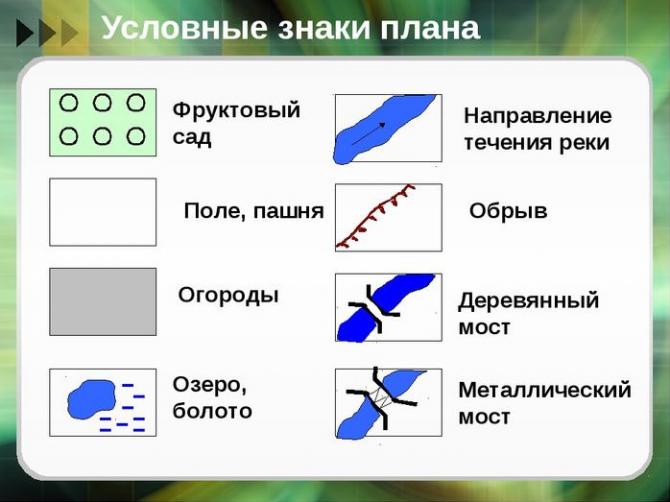 Условные знаки плана

Фруктовый сад

Поле, пашня

Огороды

Озеро, болото

Направление течения реки

Обрыв

Деревянный мост

Металлический мост